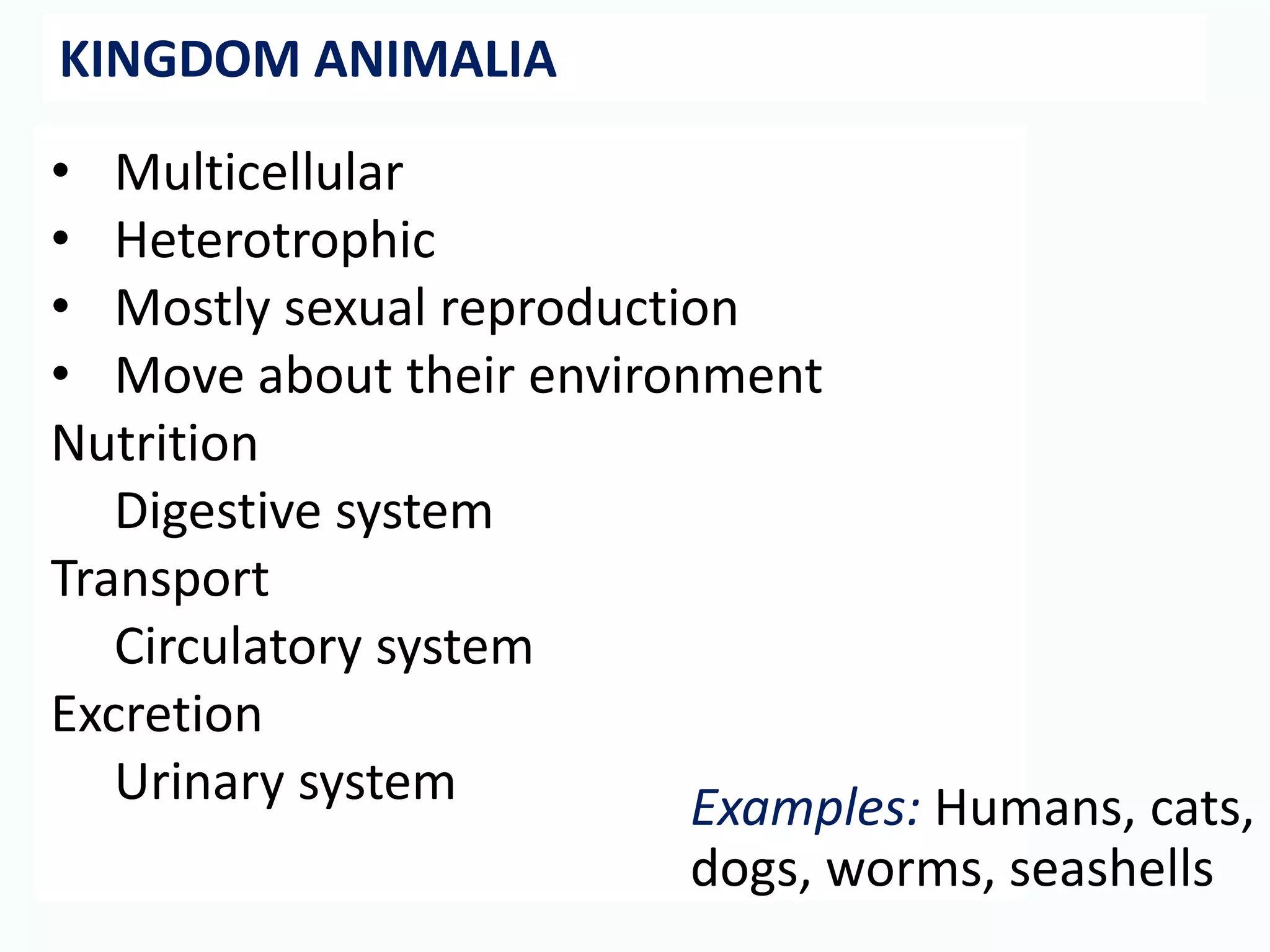 KINGDOM ANIMALIA

• Multicellular
• Heterotrophic
• Mostly sexual reproduction
• Move about their environment

Nutrition
Digestive system
Transport
Circulatory system
Excretion
Urinary system

Examples: Humans, cats, dogs, worms, seashells